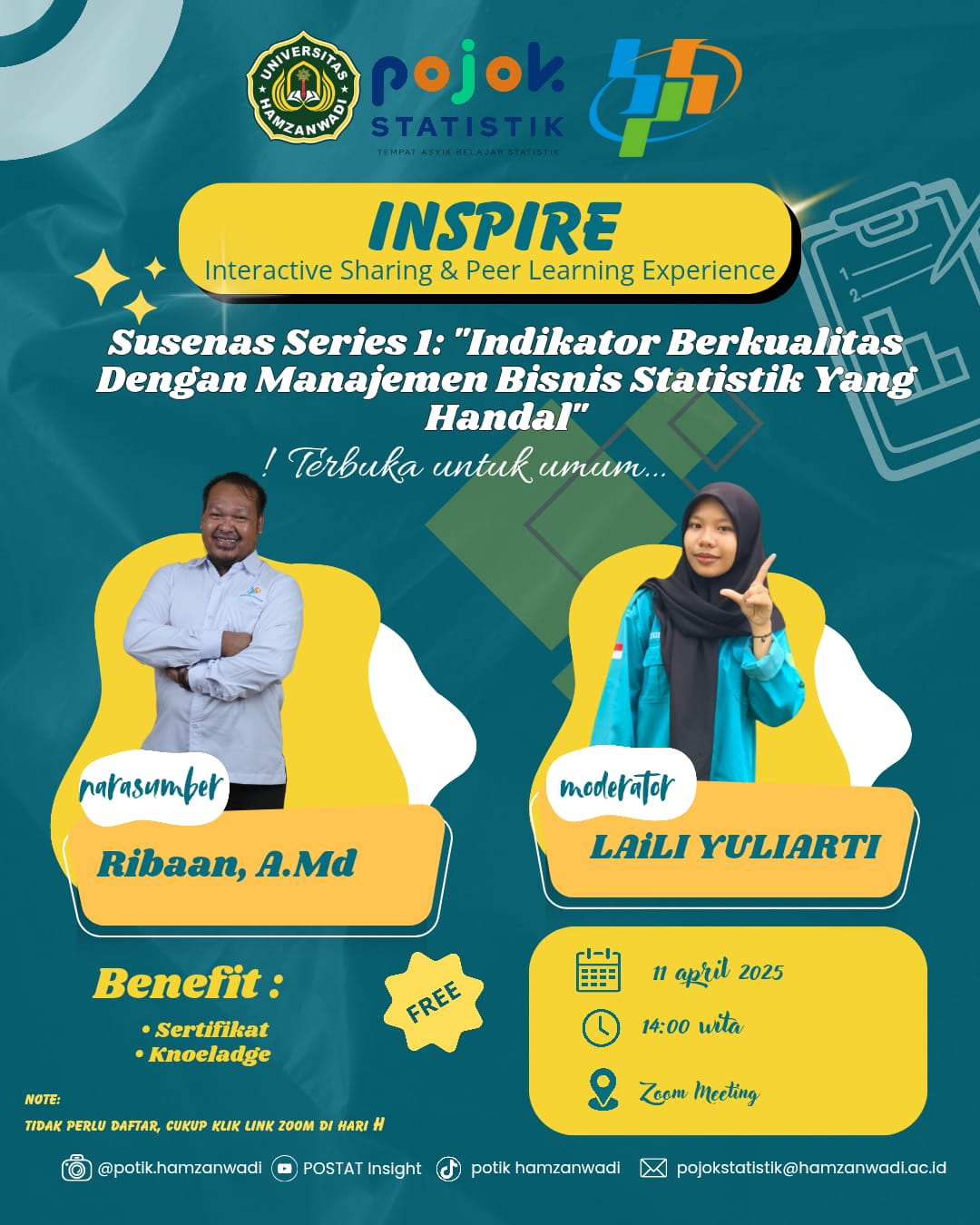 UNIVERSITAS HAMZANWADI

pojok STATISTIK
TEMPAT ASYIK BELAJAR STATISTIK

INSPIRE
Interactive Sharing & Peer Learning Experience

Susenas Series 1: "Indikator Berkualitas Dengan Manajemen Bisnis Statistik Yang Handal"

! Terbuka untuk umum...

narasumber
Ribaan, A.Md

moderator
LAiLI YULIARTI

Benefit :
• Sertifikat
• Knoeladge

FREE

11 april 2025
14:00 wita
Zoom Meeting

NOTE:
TIDAK PERLU DAFTAR, CUKUP KLIK LINK ZOOM DI HARI H

@potik.hamzanwadi POSTAT Insight potik hamzanwadi pojokstatistik@hamzanwadi.ac.id